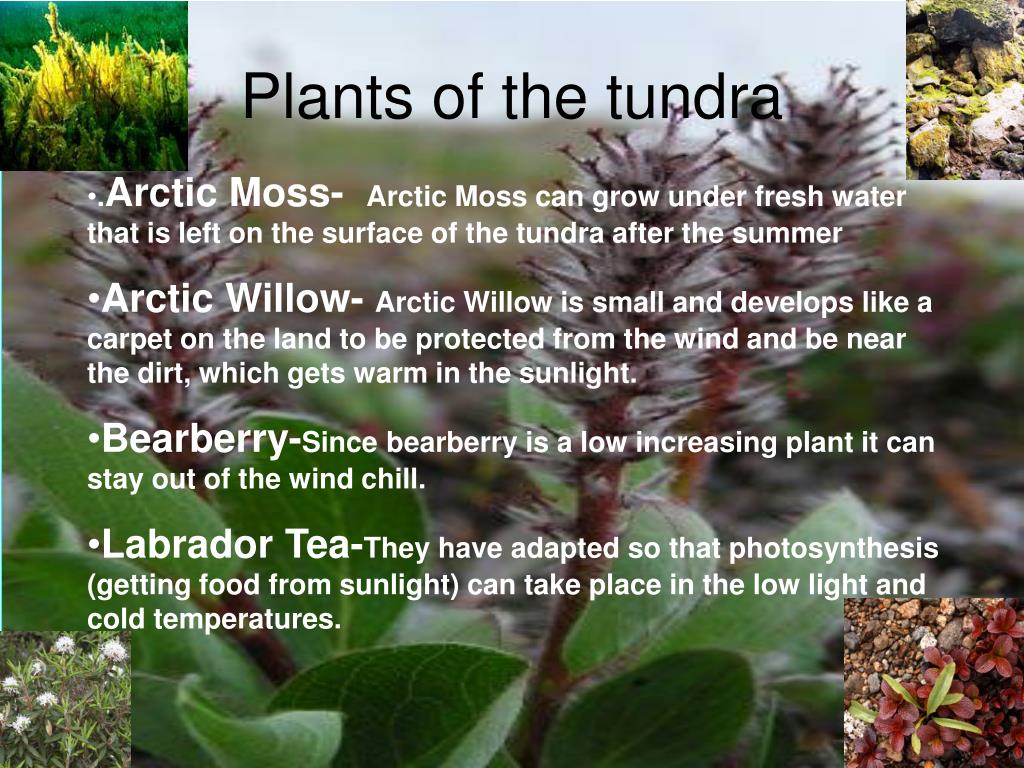 Plants of the tundra

•.Arctic Moss- Arctic Moss can grow under fresh water that is left on the surface of the tundra after the summer

•Arctic Willow- Arctic Willow is small and develops like a carpet on the land to be protected from the wind and be near the dirt, which gets warm in the sunlight.

•Bearberry-Since bearberry is a low increasing plant it can stay out of the wind chill.

•Labrador Tea-They have adapted so that photosynthesis (getting food from sunlight) can take place in the low light and cold temperatures.